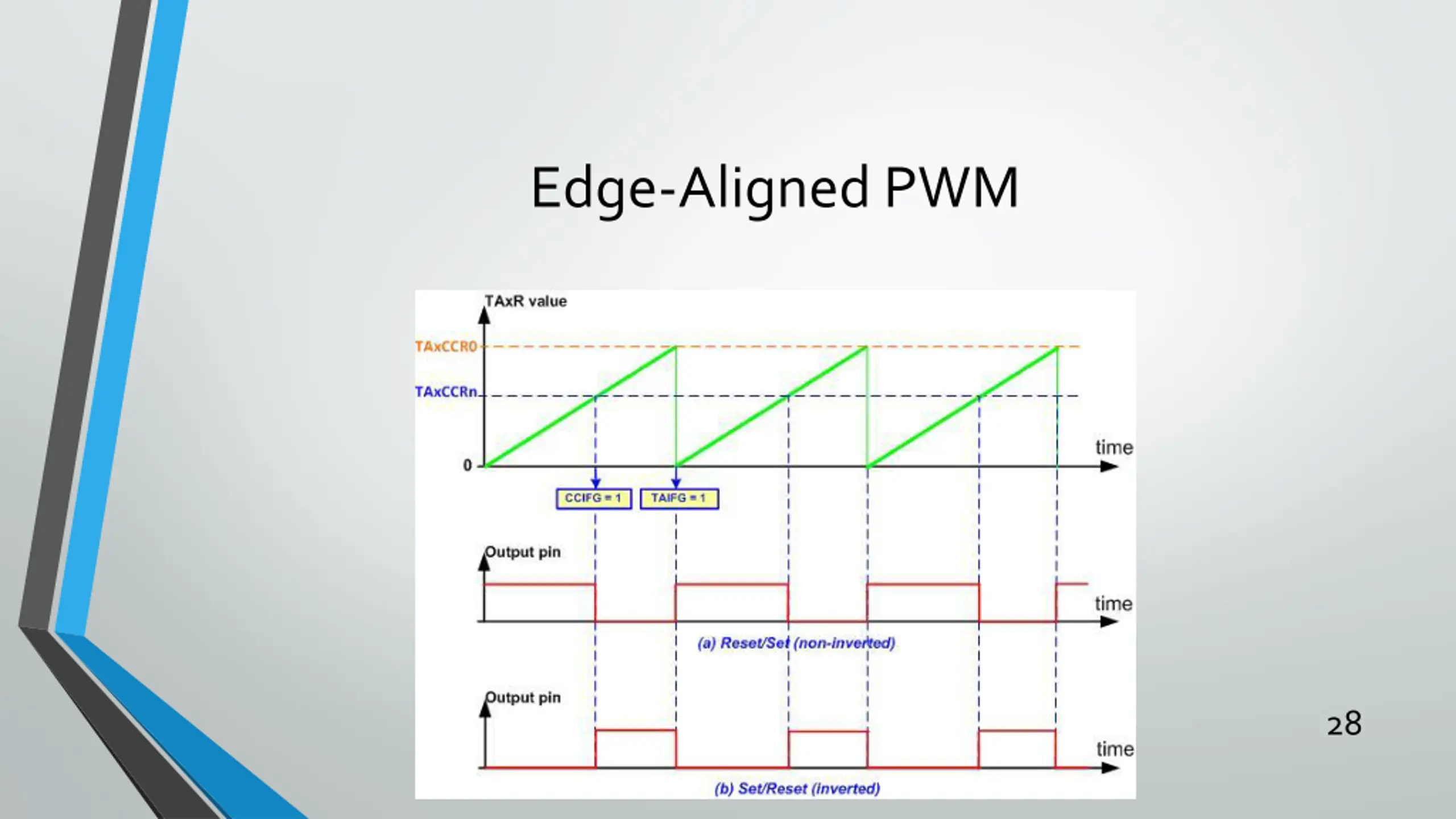 Edge-Aligned PWM

TAxR value

TAxCCR0

TAxCCRn

0

time

CCIFG = 1

TAIFG = 1

Output pin

time

(a) Reset/Set (non-inverted)

Output pin

time

(b) Set/Reset (inverted)

28